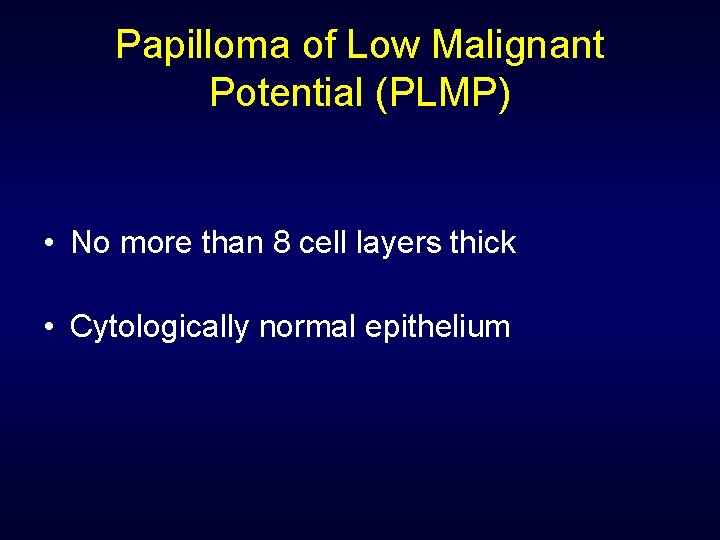 Papilloma of Low Malignant Potential (PLMP)

• No more than 8 cell layers thick

• Cytologically normal epithelium